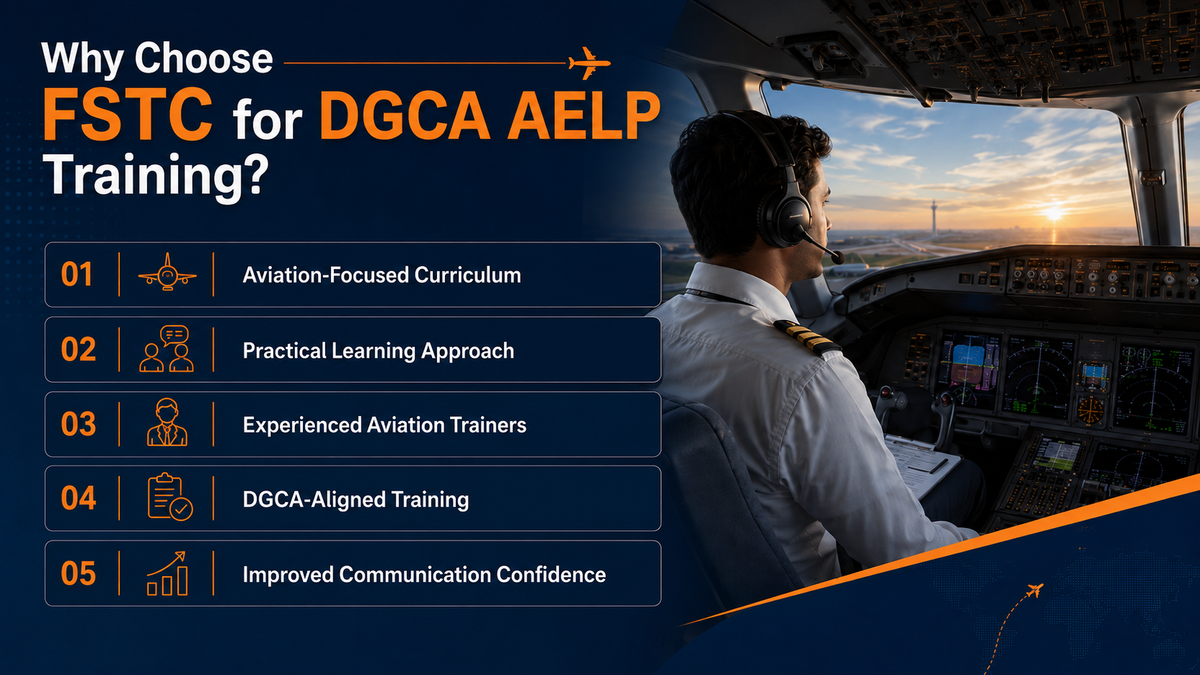 Why Choose
FSTC for DGCA AELP
Training?

01 Aviation-Focused Curriculum

02 Practical Learning Approach

03 Experienced Aviation Trainers

04 DGCA-Aligned Training

05 Improved Communication Confidence